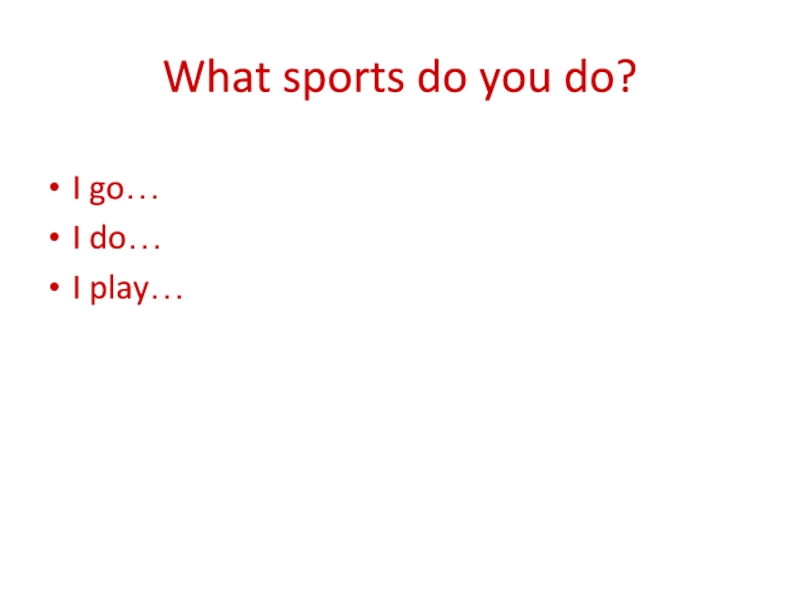 What sports do you do?

• I go…
• I do…
• I play…